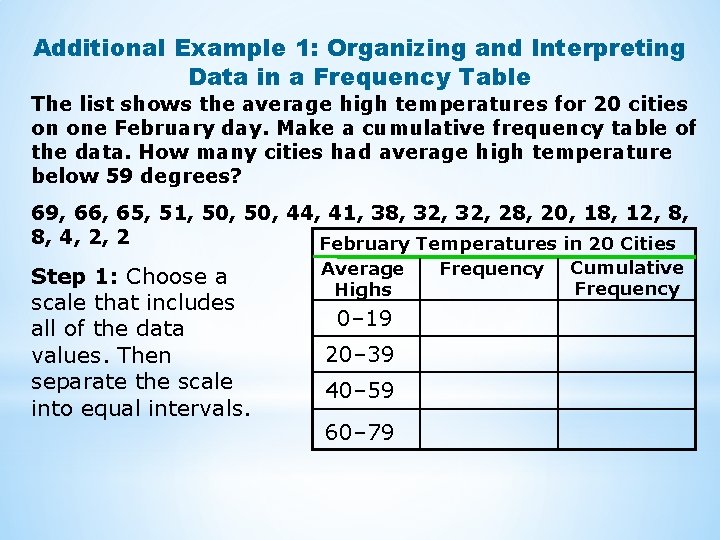 Additional Example 1: Organizing and Interpreting Data in a Frequency Table

The list shows the average high temperatures for 20 cities on one February day. Make a cumulative frequency table of the data. How many cities had average high temperature below 59 degrees?

69, 66, 65, 51, 50, 50, 44, 41, 38, 32, 32, 28, 20, 18, 12, 8, 8, 4, 2, 2

Step 1: Choose a scale that includes all of the data values. Then separate the scale into equal intervals.

February Temperatures in 20 Cities

| Average Highs | Frequency | Cumulative Frequency |
|---|---|---|
| 0–19 | | |
| 20–39 | | |
| 40–59 | | |
| 60–79 | | |